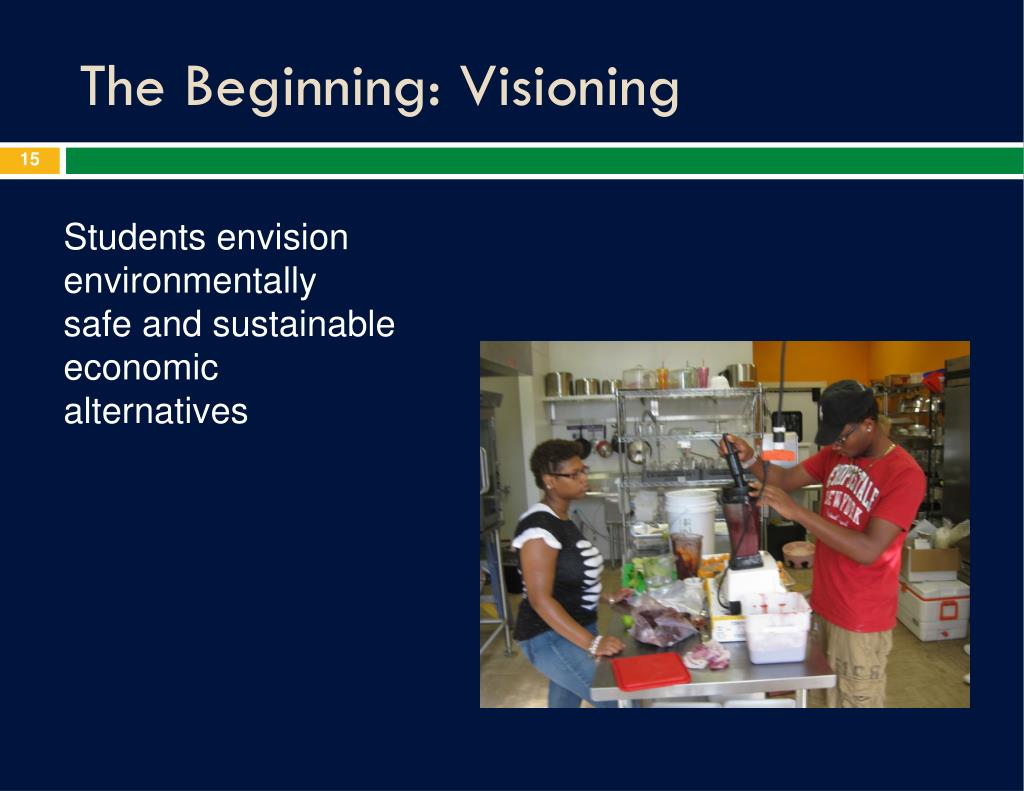 The Beginning: Visioning

15

Students envision environmentally safe and sustainable economic alternatives

AEROPOSTALE NEW YORK